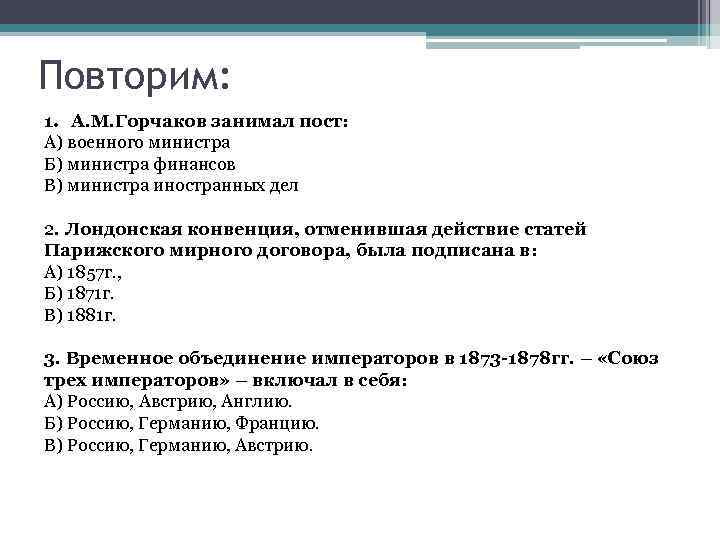 Повторим:

1. А.М.Горчаков занимал пост:
А) военного министра
Б) министра финансов
В) министра иностранных дел

2. Лондонская конвенция, отменившая действие статей Парижского мирного договора, была подписана в:
А) 1857г.,
Б) 1871г.
В) 1881г.

3. Временное объединение императоров в 1873-1878гг. – «Союз трех императоров» – включал в себя:
А) Россию, Австрию, Англию.
Б) Россию, Германию, Францию.
В) Россию, Германию, Австрию.